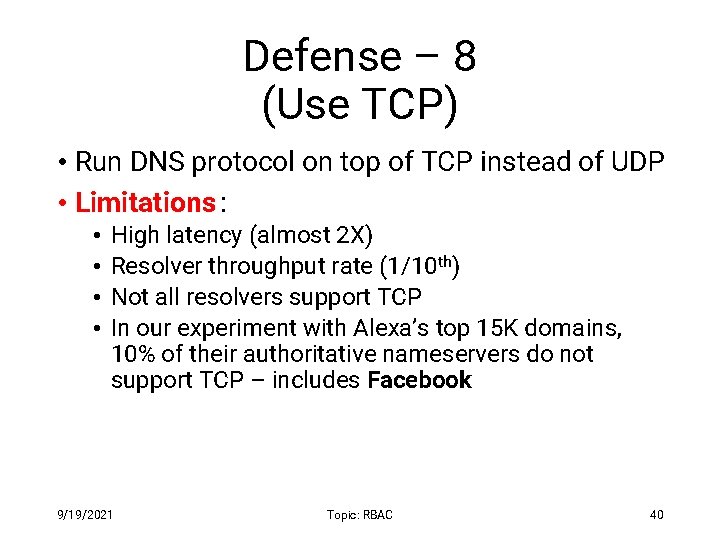 Defense – 8
(Use TCP)

• Run DNS protocol on top of TCP instead of UDP
• Limitations:
  • High latency (almost 2X)
  • Resolver throughput rate (1/10$^{th}$)
  • Not all resolvers support TCP
  • In our experiment with Alexa's top 15K domains, 10% of their authoritative nameservers do not support TCP – includes Facebook

9/19/2021
Topic: RBAC
40